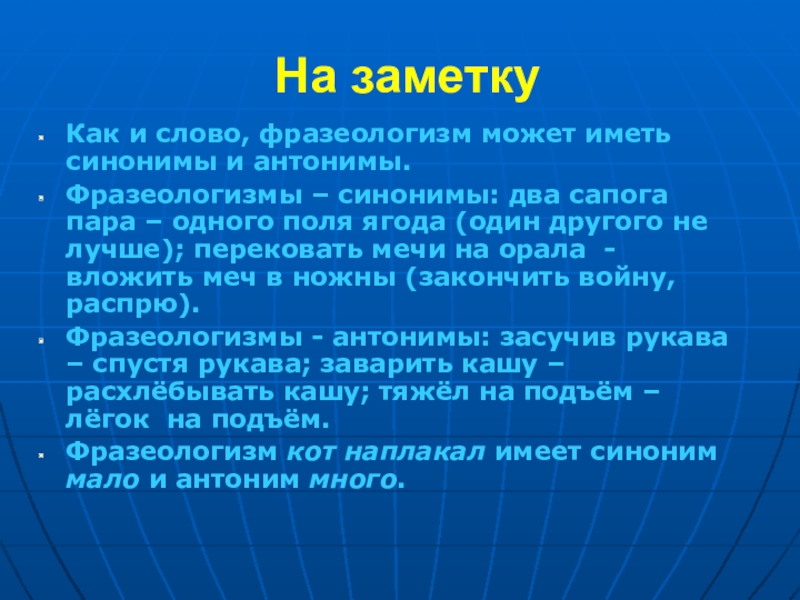 На заметку

Как и слово, фразеологизм может иметь синонимы и антонимы.

Фразеологизмы – синонимы: два сапога пара – одного поля ягода (один другого не лучше); перековать мечи на орала - вложить меч в ножны (закончить войну, распрю).

Фразеологизмы - антонимы: засучив рукава – спустя рукава; заварить кашу – расхлёбывать кашу; тяжёл на подъём – лёгок на подъём.

Фразеологизм кот наплакал имеет синоним мало и антоним много.